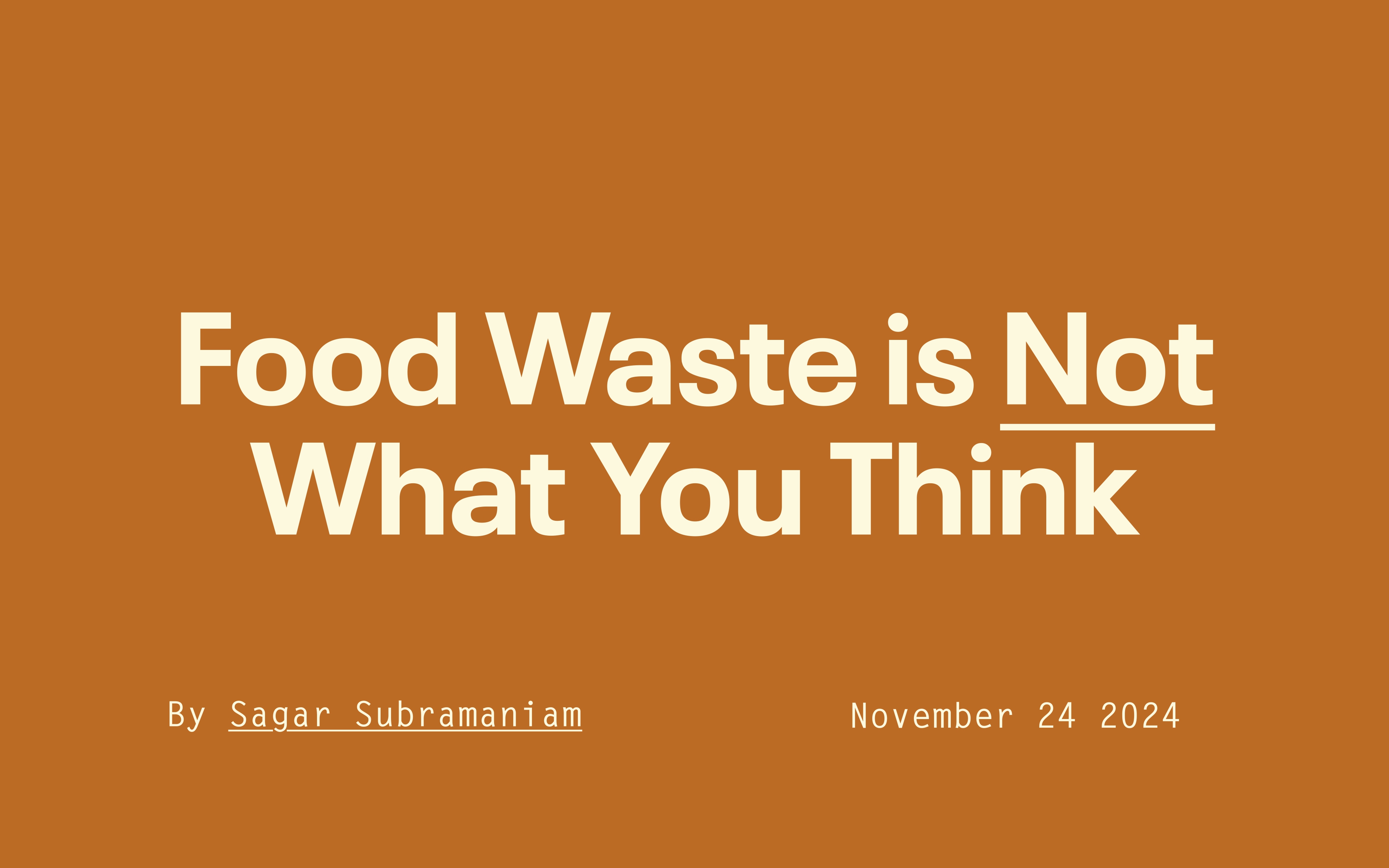 Food Waste is Not What You Think

By Sagar Subramaniam

November 24 2024